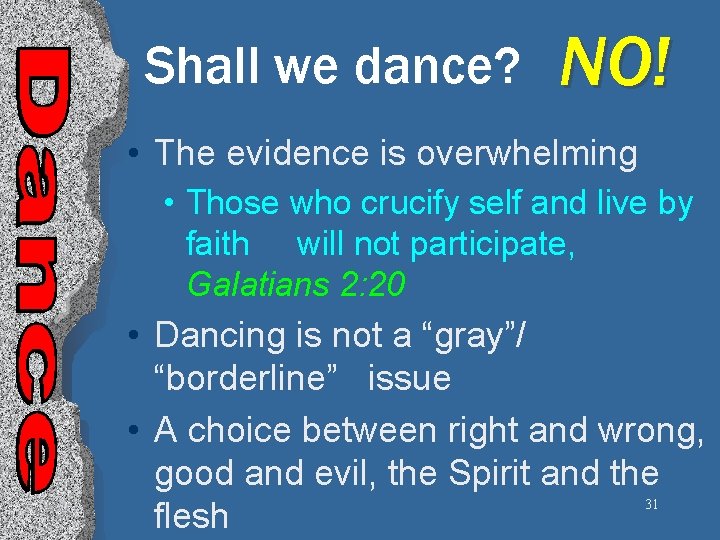 Dance

Shall we dance? NO!

• The evidence is overwhelming
  • Those who crucify self and live by faith will not participate, Galatians 2:20
• Dancing is not a “gray”/ “borderline” issue
• A choice between right and wrong, good and evil, the Spirit and the flesh

31